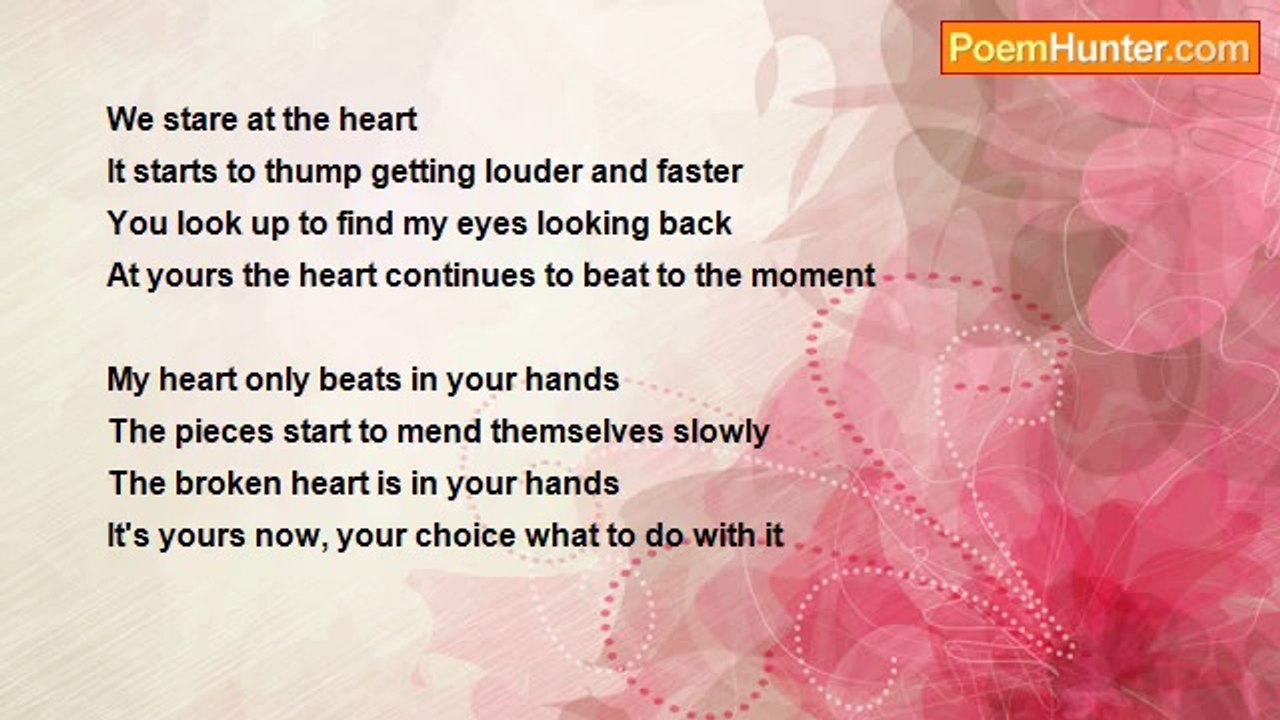 PoemHunter.com

We stare at the heart
It starts to thump getting louder and faster
You look up to find my eyes looking back
At yours the heart continues to beat to the moment

My heart only beats in your hands
The pieces start to mend themselves slowly
The broken heart is in your hands
It's yours now, your choice what to do with it